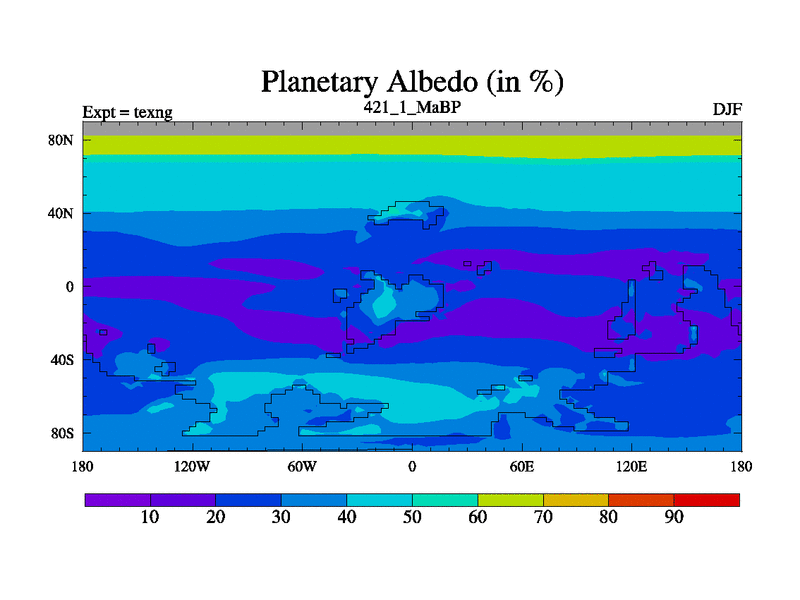 Planetary Albedo (in %)

Expt = texng

421_1_MaBP

DJF

80N
40N
0
40S
80S

180 120W 60W 0 60E 120E 180

10 20 30 40 50 60 70 80 90